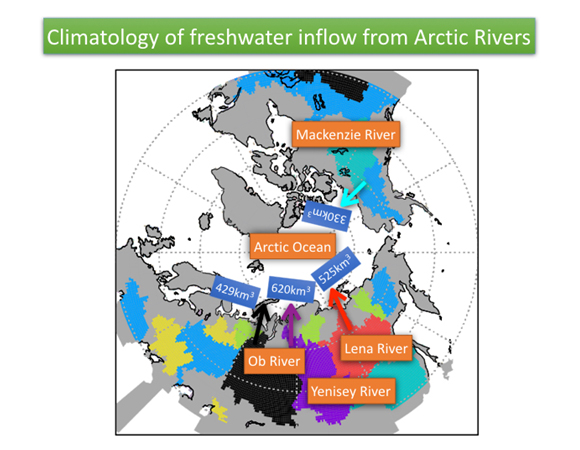 Climatology of freshwater inflow from Arctic Rivers

Mackenzie River

$330km^3$

Arctic Ocean

$525km^3$

$429km^3$

$620km^3$

Lena River

Ob River

Yenisey River